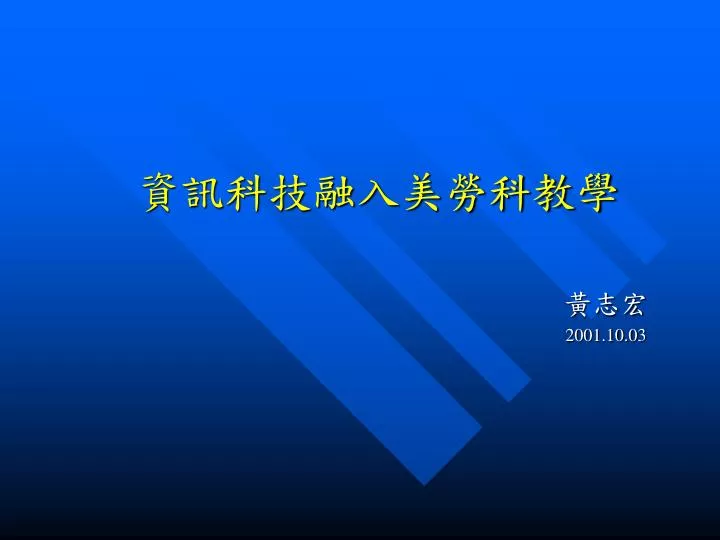 資訊科技融入美勞科教學

黃志宏
2001.10.03